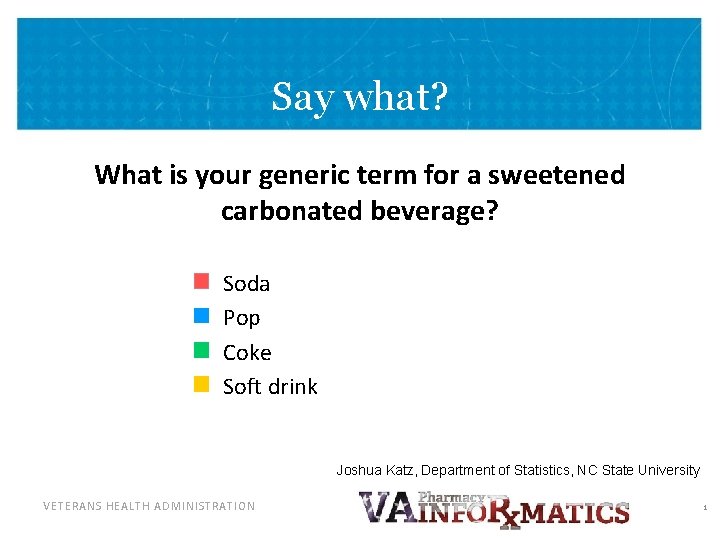 Say what?

What is your generic term for a sweetened carbonated beverage?

Soda
Pop
Coke
Soft drink

Joshua Katz, Department of Statistics, NC State University

VETERANS HEALTH ADMINISTRATION

VA Pharmacy INFORxMATICS

1